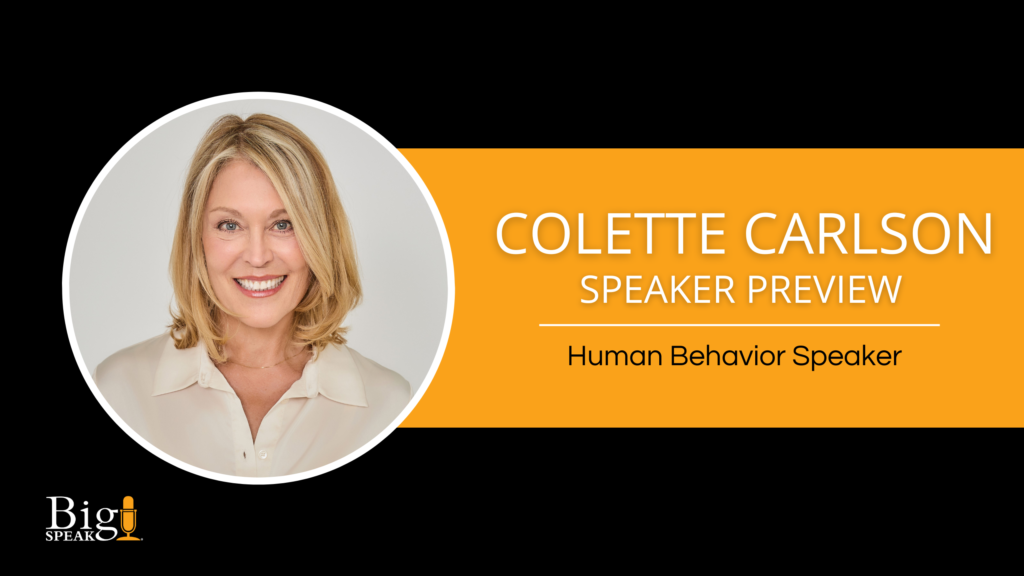 COLETTE CARLSON
SPEAKER PREVIEW

Human Behavior Speaker

Big
SPEAK